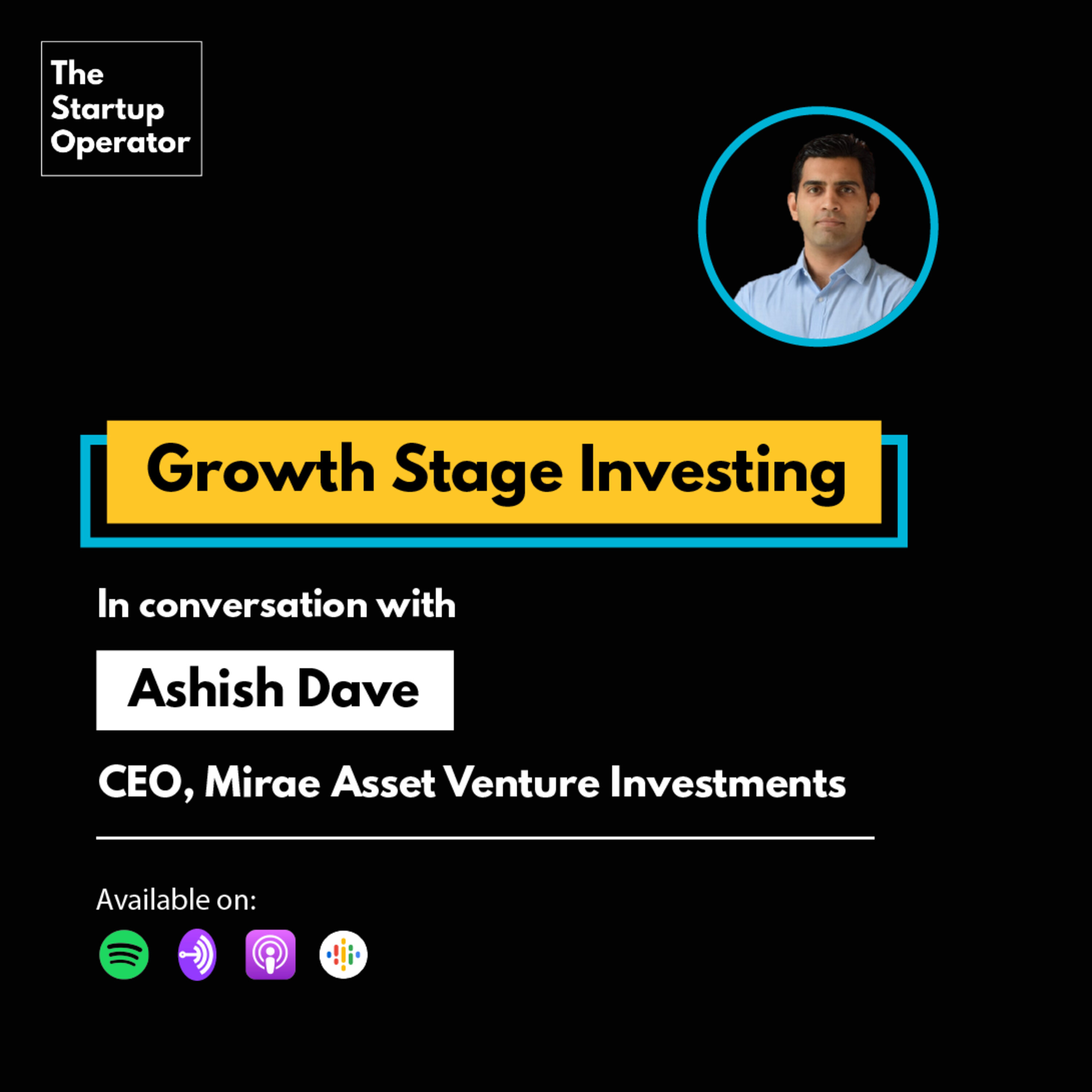 The Startup Operator

Growth Stage Investing

In conversation with

Ashish Dave

CEO, Mirae Asset Venture Investments

Available on: